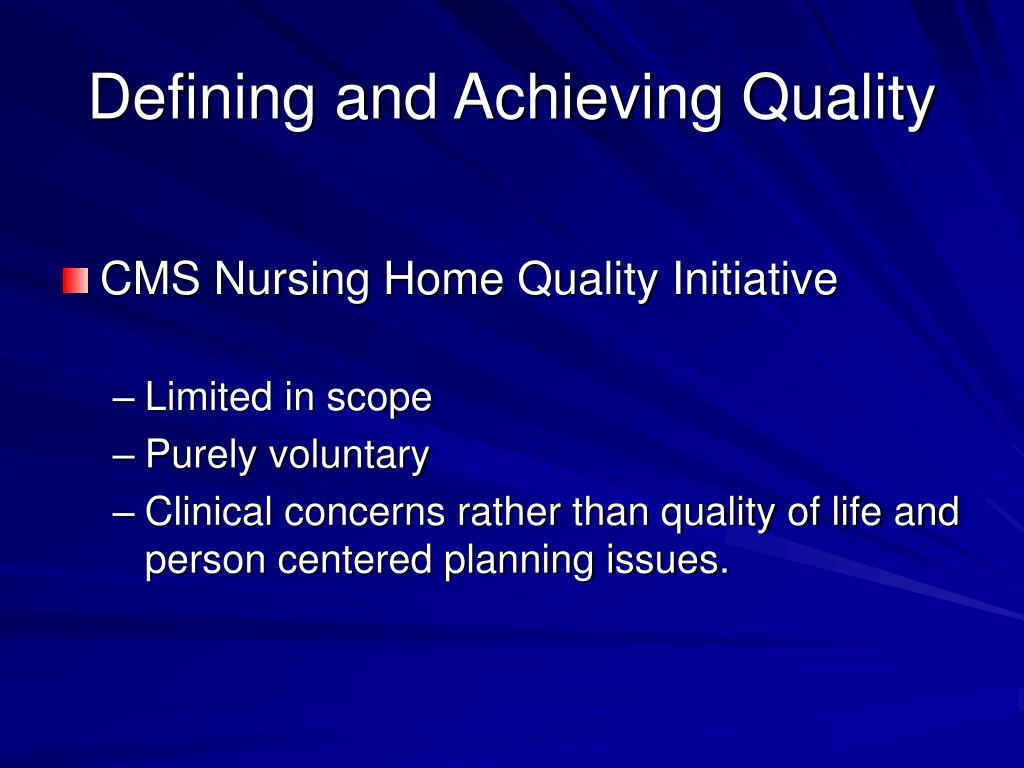 Defining and Achieving Quality

CMS Nursing Home Quality Initiative

– Limited in scope
– Purely voluntary
– Clinical concerns rather than quality of life and person centered planning issues.